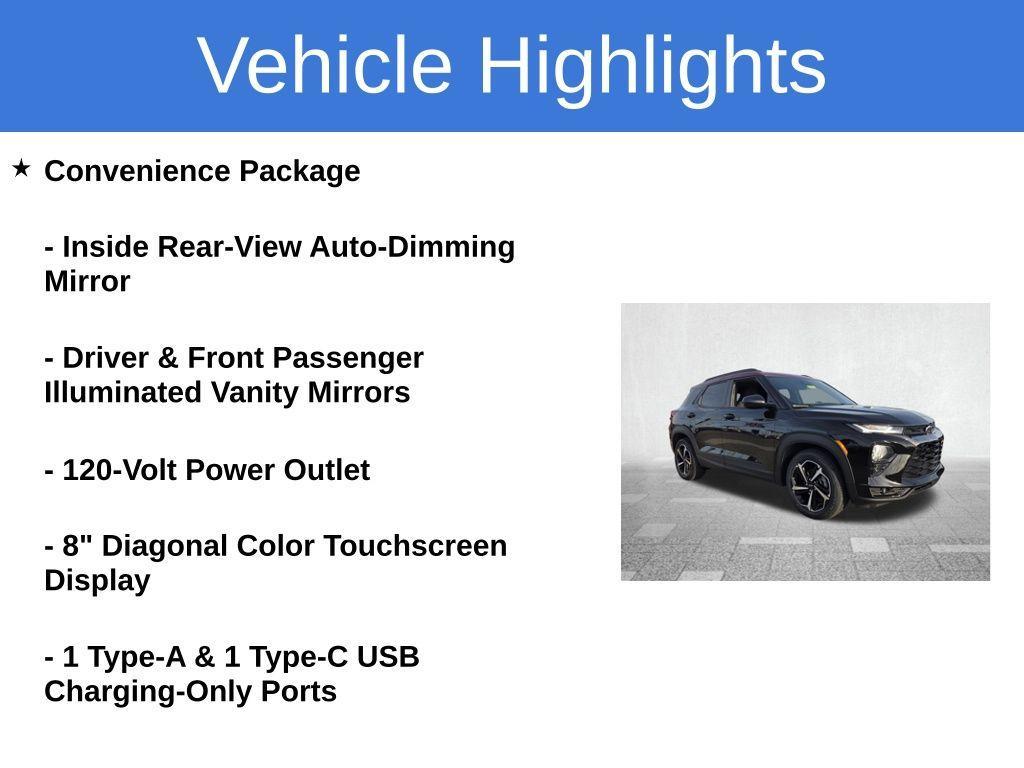 Vehicle Highlights

★ Convenience Package

- Inside Rear-View Auto-Dimming Mirror

- Driver & Front Passenger Illuminated Vanity Mirrors

- 120-Volt Power Outlet

- 8" Diagonal Color Touchscreen Display

- 1 Type-A & 1 Type-C USB Charging-Only Ports